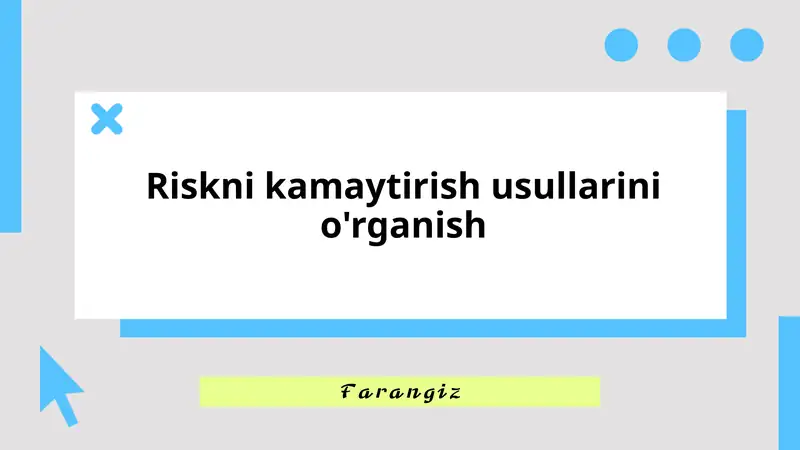 Riskni kamaytirish usullarini o'rganish

Farangiz